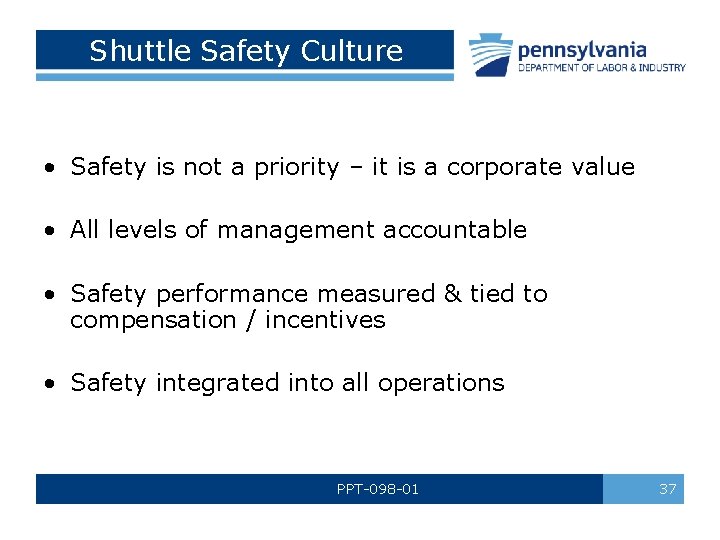 Shuttle Safety Culture

pennsylvania
DEPARTMENT OF LABOR & INDUSTRY

• Safety is not a priority – it is a corporate value

• All levels of management accountable

• Safety performance measured & tied to compensation / incentives

• Safety integrated into all operations

PPT-098-01

37